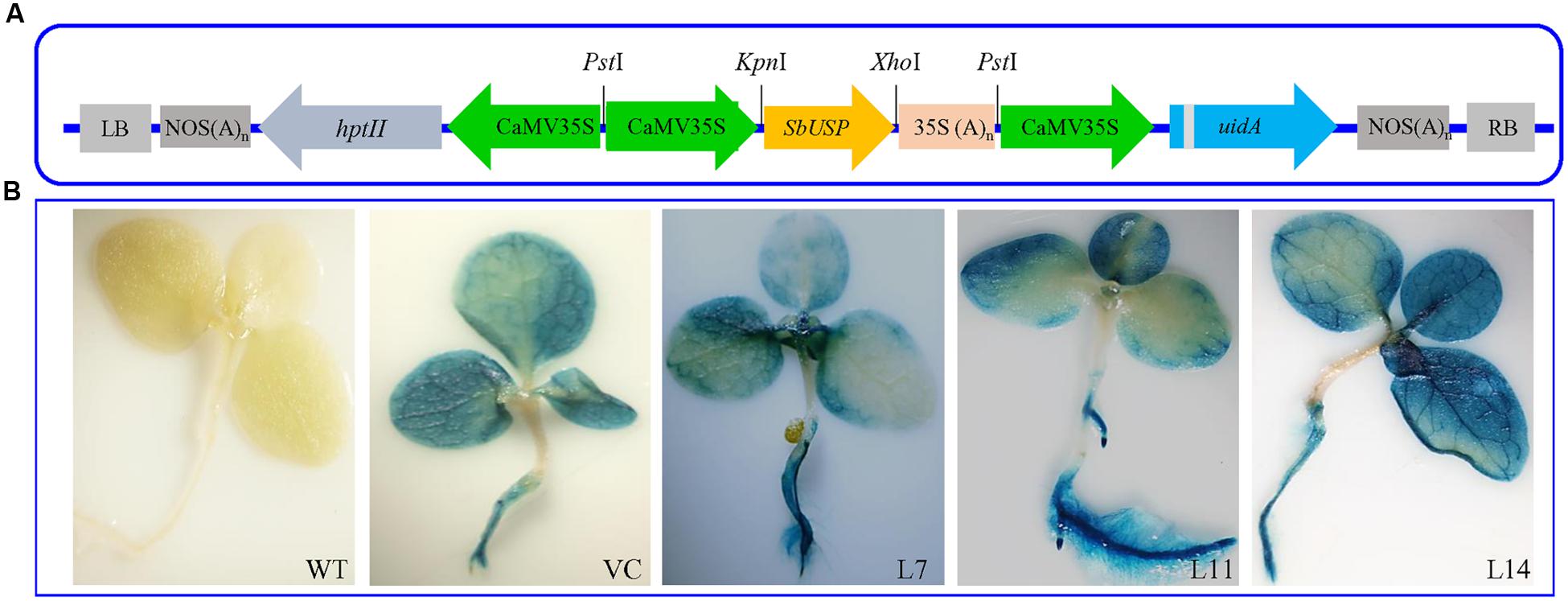 A

PstI KpnI XhoI PstI

LB NOS(A)$_n$ hptII CaMV35S CaMV35S SbUSP 35S (A)$_n$ CaMV35S uidA NOS(A)$_n$ RB

B

WT VC L7 L11 L14